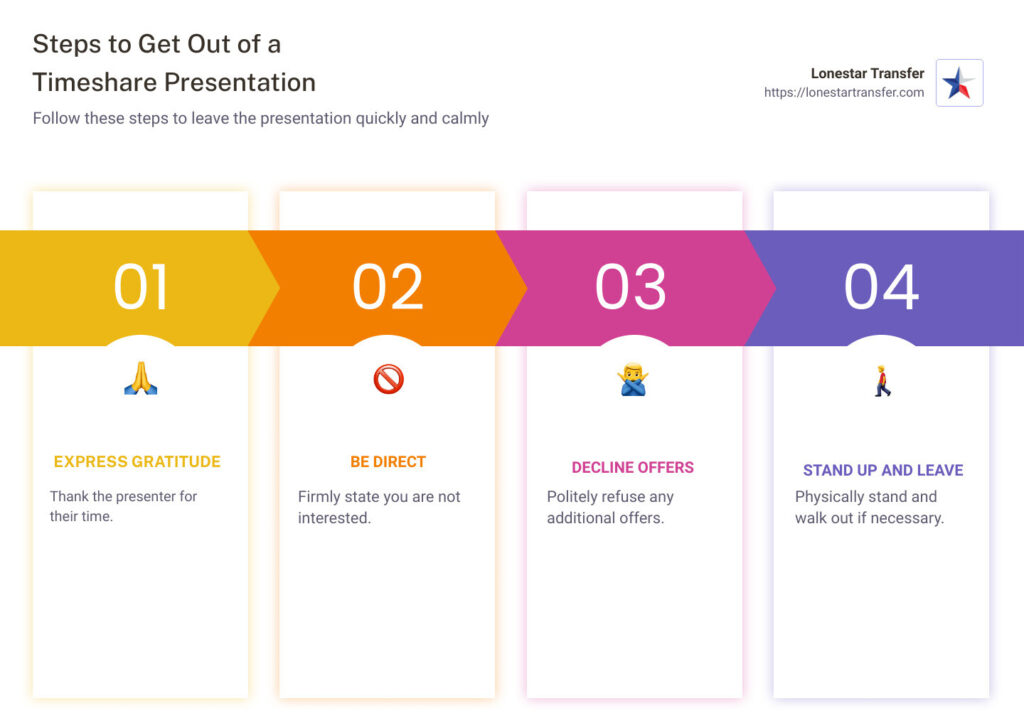 Steps to Get Out of a Timeshare Presentation

Follow these steps to leave the presentation quickly and calmly

Lonestar Transfer
https://lonestartransfer.com

01

EXPRESS GRATITUDE

Thank the presenter for their time.

02

BE DIRECT

Firmly state you are not interested.

03

DECLINE OFFERS

Politely refuse any additional offers.

04

STAND UP AND LEAVE

Physically stand and walk out if necessary.